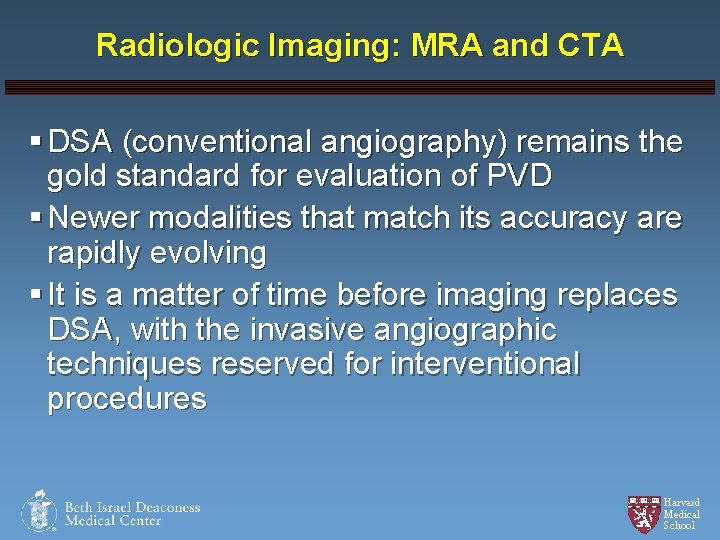 Radiologic Imaging: MRA and CTA

▪ DSA (conventional angiography) remains the gold standard for evaluation of PVD

▪ Newer modalities that match its accuracy are rapidly evolving

▪ It is a matter of time before imaging replaces DSA, with the invasive angiographic techniques reserved for interventional procedures

Beth Israel Deaconess Medical Center

Harvard Medical School